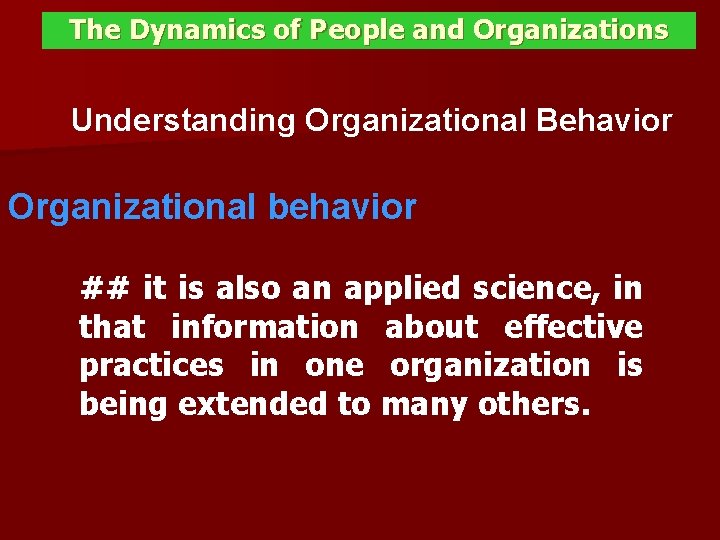 The Dynamics of People and Organizations

Understanding Organizational Behavior

Organizational behavior

## it is also an applied science, in that information about effective practices in one organization is being extended to many others.